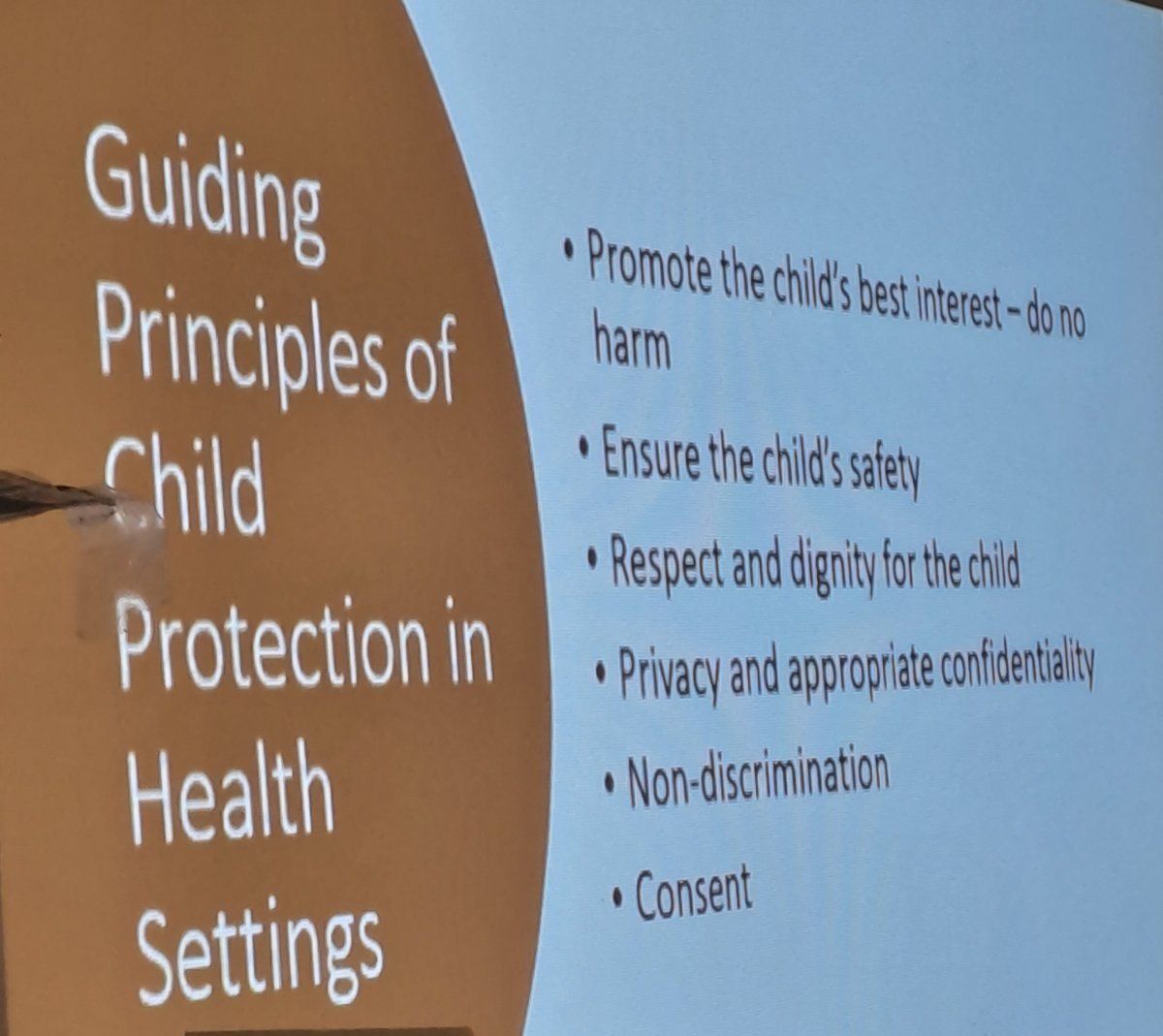 Guiding Principles of Child Protection in Health Settings

• Promote the child's best interest – do no harm

• Ensure the child's safety

• Respect and dignity for the child

• Privacy and appropriate confidentiality

• Non-discrimination

• Consent